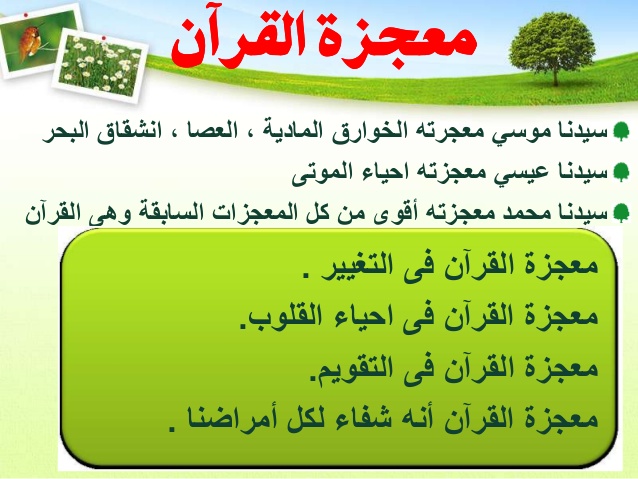 معجزة القرآن

سيدنا موسي معجرته الخوارق المادية ، العصا ، انشقاق البحر

سيدنا عيسي معجزته احياء الموتى

سيدنا محمد معجزته أقوى من كل المعجزات السابقة وهى القرآن

معجزة القرآن فى التغيير .
معجزة القرآن فى احياء القلوب.
معجزة القرآن فى التقويم.
معجزة القرآن أنه شفاء لكل أمراضنا .